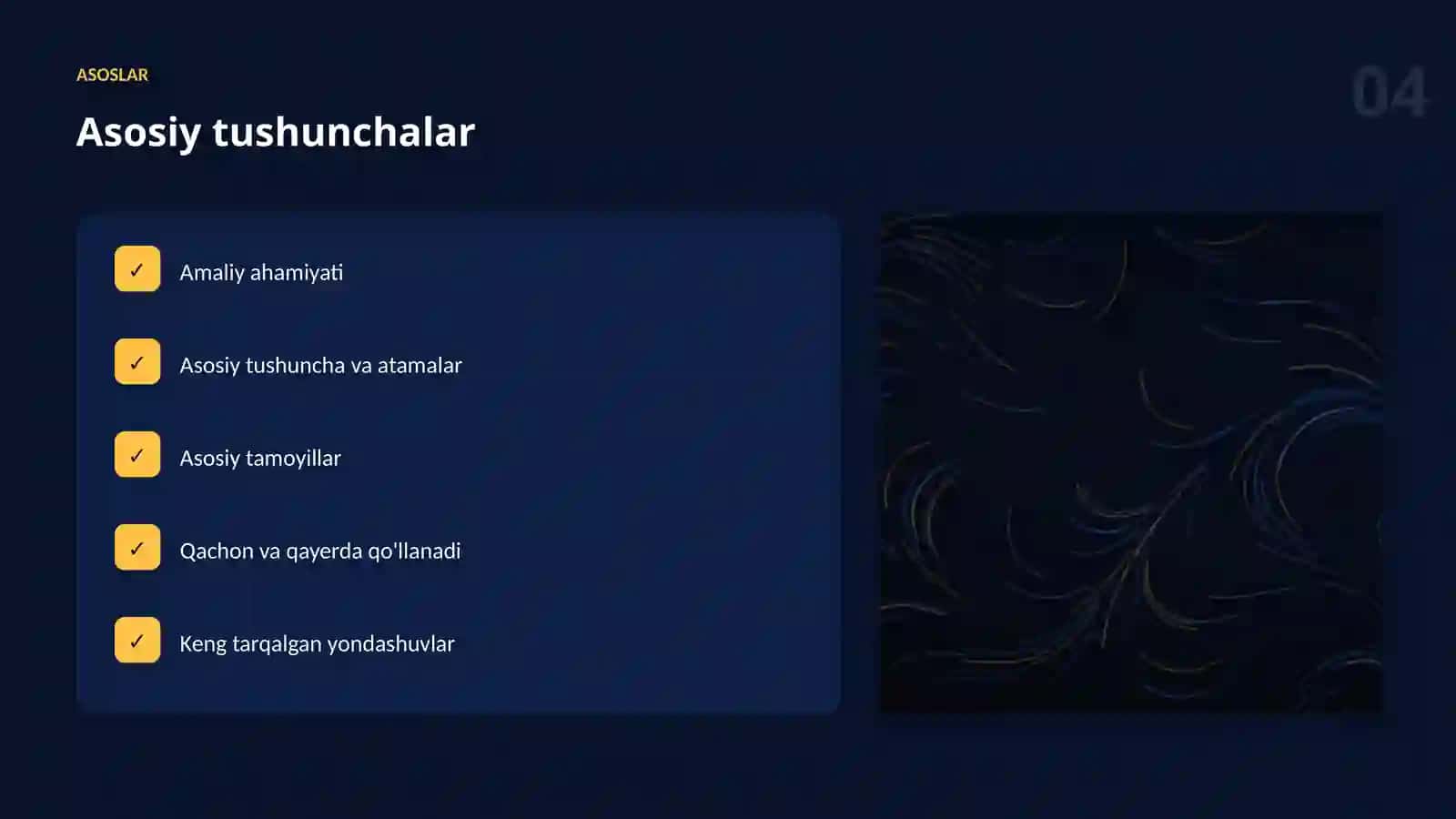 ASOSLAR

04

Asosiy tushunchalar

✓ Amaliy ahamiyati

✓ Asosiy tushuncha va atamalar

✓ Asosiy tamoyillar

✓ Qachon va qayerda qo'llanadi

✓ Keng tarqalgan yondashuvlar